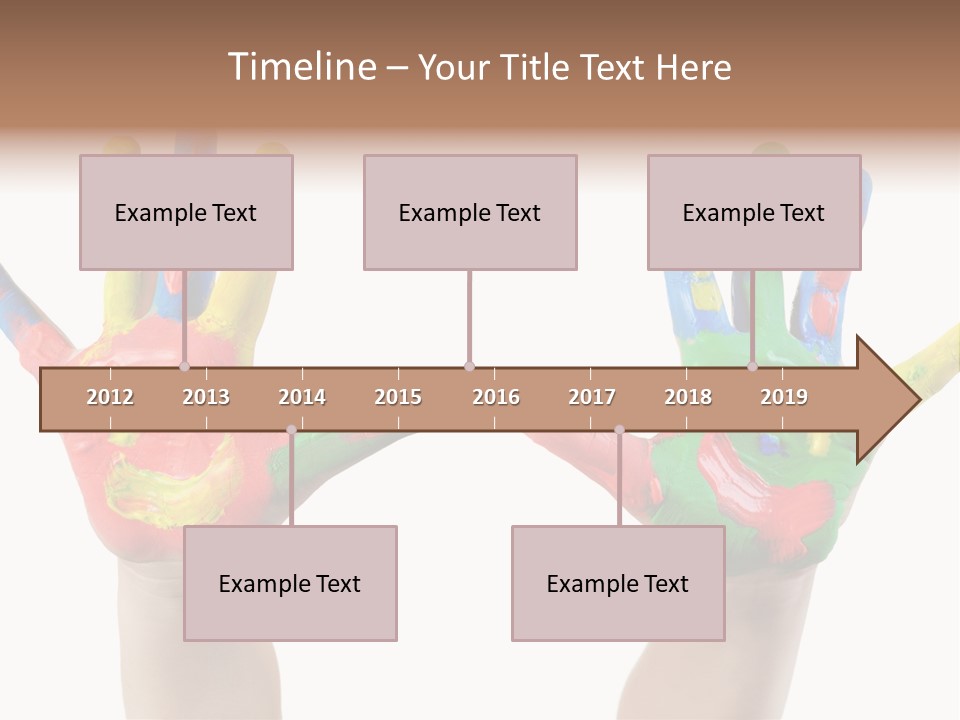 Timeline – Your Title Text Here

Example Text

Example Text

Example Text

2012 2013 2014 2015 2016 2017 2018 2019

Example Text

Example Text